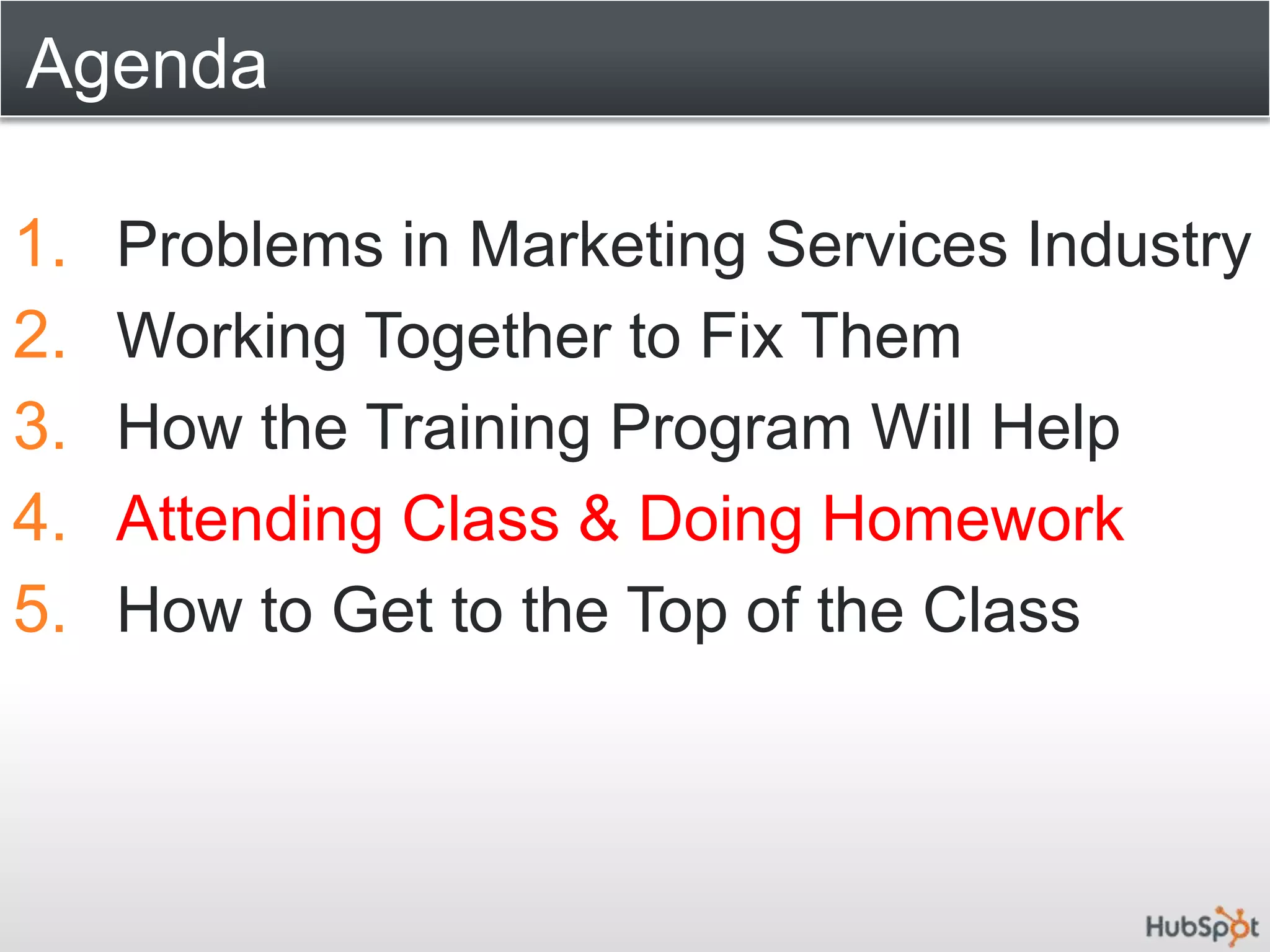 Agenda

1. Problems in Marketing Services Industry
2. Working Together to Fix Them
3. How the Training Program Will Help
4. Attending Class & Doing Homework
5. How to Get to the Top of the Class

HubSpot